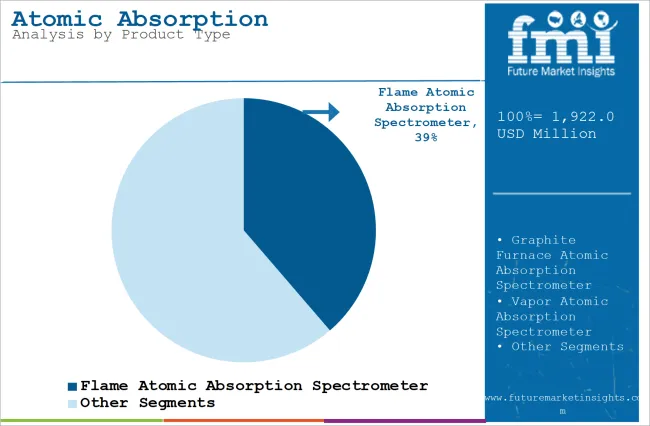 Atomic Absorption
Analysis by Product Type

fmi
Future Market Insights

Flame Atomic Absorption Spectrometer, 39%

100%= 1,922.0 USD Million

• Graphite Furnace Atomic Absorption Spectrometer
• Vapor Atomic Absorption Spectrometer
• Other Segments

Flame Atomic Absorption Spectrometer
Other Segments

www.futuremarketinsights.com